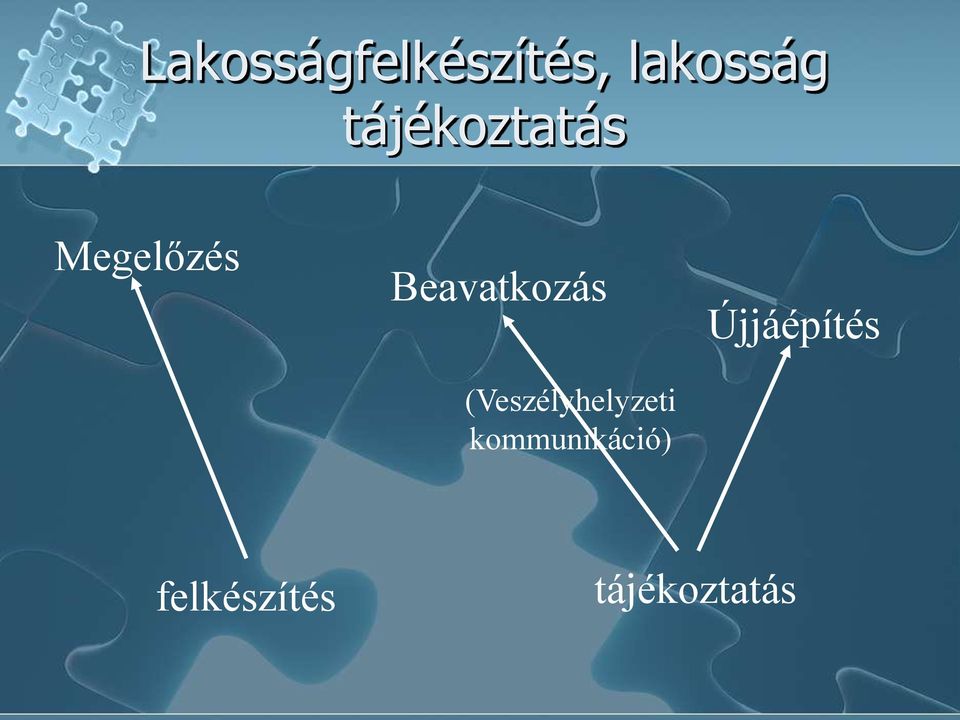 Lakosságfelkészítés, lakosság tájékoztatás

Megelőzés

Beavatkozás

Újjáépítés

(Veszélyhelyzeti kommunikáció)

felkészítés

tájékoztatás